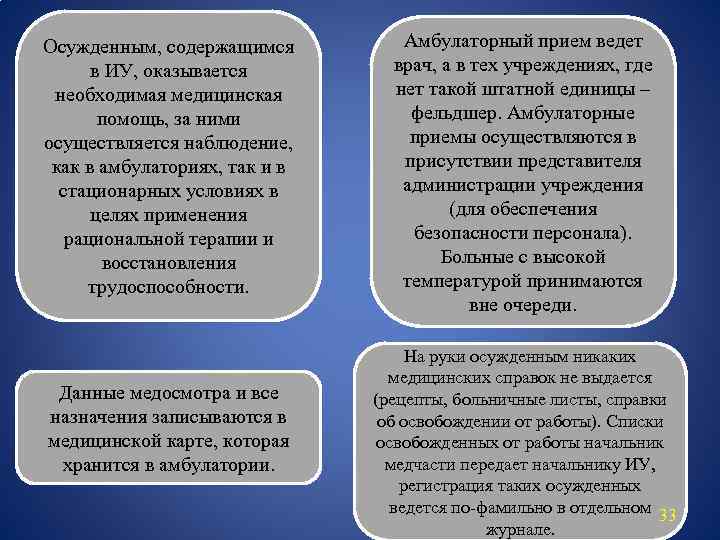 Осужденным, содержащимся в ИУ, оказывается необходимая медицинская помощь, за ними осуществляется наблюдение, как в амбулаториях, так и в стационарных условиях в целях применения рациональной терапии и восстановления трудоспособности.

Амбулаторный прием ведет врач, а в тех учреждениях, где нет такой штатной единицы – фельдшер. Амбулаторные приемы осуществляются в присутствии представителя администрации учреждения (для обеспечения безопасности персонала). Больные с высокой температурой принимаются вне очереди.

Данные медосмотра и все назначения записываются в медицинской карте, которая хранится в амбулатории.

На руки осужденным никаких медицинских справок не выдается (рецепты, больничные листы, справки об освобождении от работы). Списки освобожденных от работы начальник медчасти передает начальнику ИУ, регистрация таких осужденных ведется по-фамильно в отдельном журнале.

33